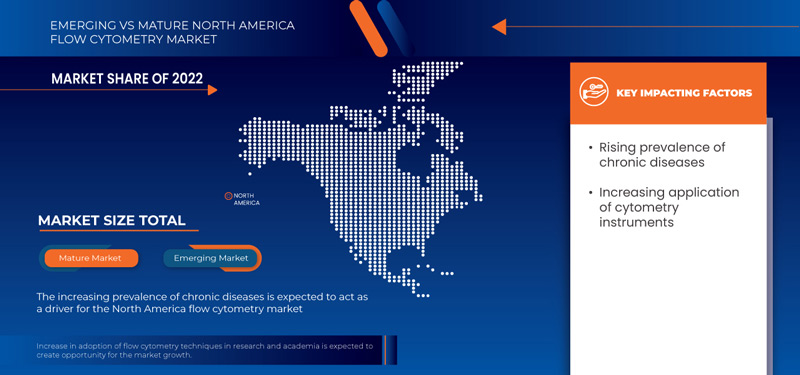 EMERGING VS MATURE NORTH AMERICA FLOW CYTOMETRY MARKET

MARKET SHARE OF 2022

NORTH AMERICA

MARKET SIZE TOTAL

Mature Market

Emerging Market

The increasing prevalence of chronic diseases is expected to act as a driver for the North America flow cytometry market

Increase in adoption of flow cytometry techniques in research and academia is expected to create opportunity for the market growth.

KEY IMPACTING FACTORS

• Rising prevalence of chronic diseases

• Increasing application of cytometry instruments